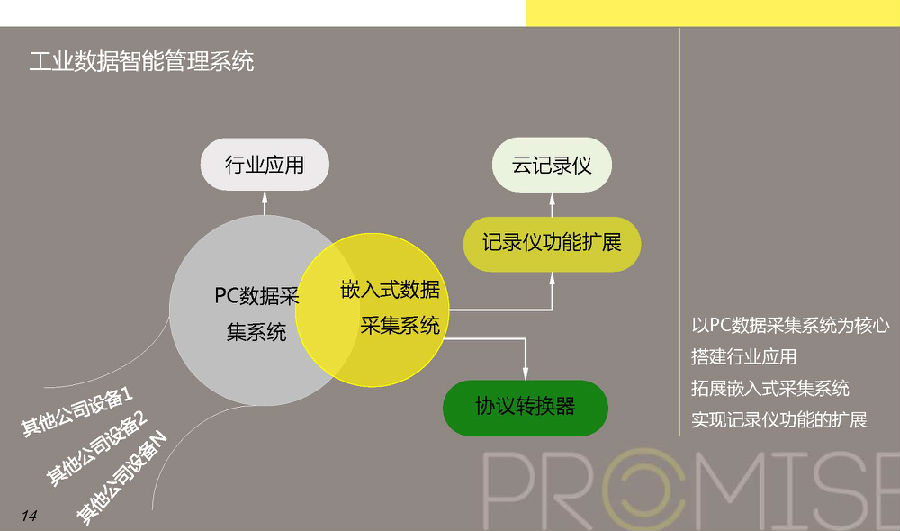 工业数据智能管理系统

行业应用

云记录仪

记录仪功能扩展

PC数据采集系统

嵌入式数据采集系统

协议转换器

其他公司设备1
其他公司设备2
其他公司设备N

以PC数据采集系统为核心
搭建行业应用
拓展嵌入式采集系统
实现记录仪功能的扩展

PROMISE

14